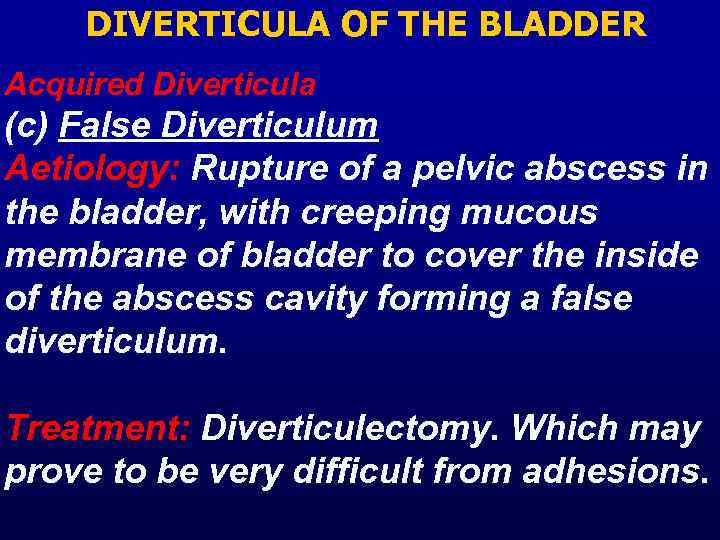 DIVERTICULA OF THE BLADDER

Acquired Diverticula
(c) False Diverticulum
Aetiology: Rupture of a pelvic abscess in the bladder, with creeping mucous membrane of bladder to cover the inside of the abscess cavity forming a false diverticulum.

Treatment: Diverticulectomy. Which may prove to be very difficult from adhesions.